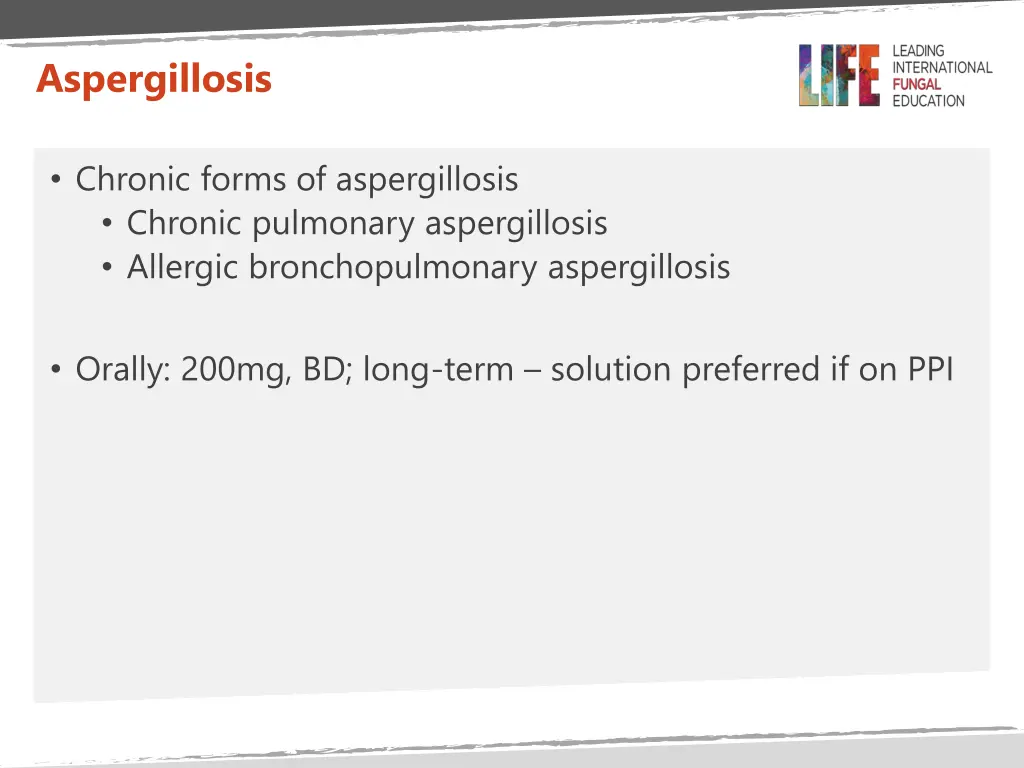 Aspergillosis

LIFE LEADING INTERNATIONAL FUNGAL EDUCATION

• Chronic forms of aspergillosis
  • Chronic pulmonary aspergillosis
  • Allergic bronchopulmonary aspergillosis

• Orally: 200mg, BD; long-term – solution preferred if on PPI